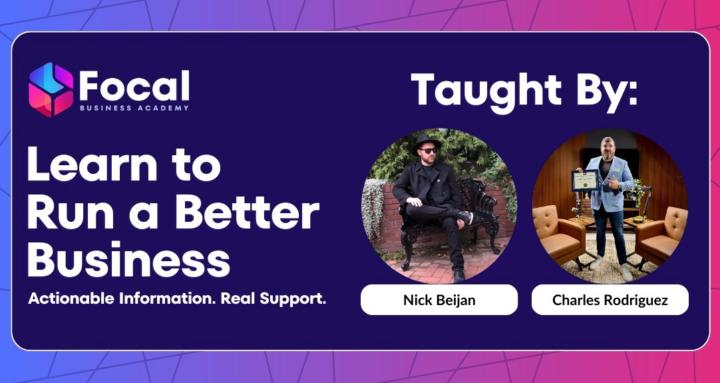 Focal
BUSINESS ACADEMY

Learn to Run a Better Business

Actionable Information. Real Support.

Taught By:

Nick Beijan

Charles Rodriguez